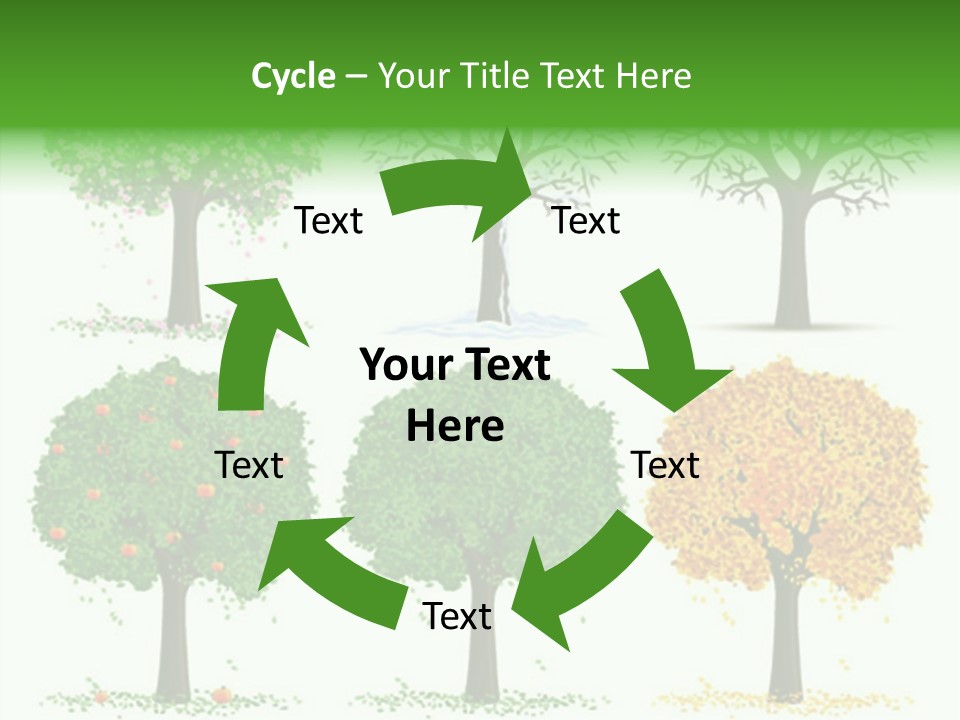 Cycle – Your Title Text Here

Text

Text

Your Text Here

Text

Text

Text